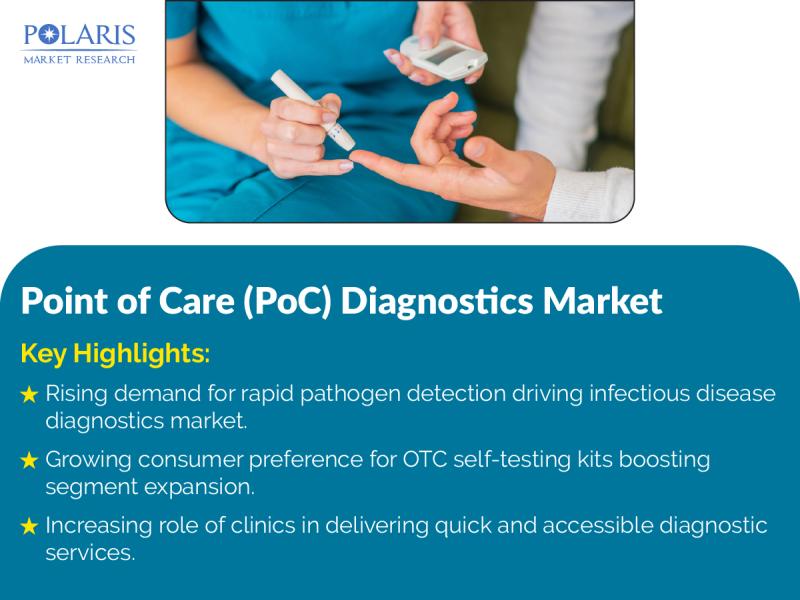 POLARIS
MARKET RESEARCH

Point of Care (PoC) Diagnostics Market

Key Highlights:

★ Rising demand for rapid pathogen detection driving infectious disease diagnostics market.

★ Growing consumer preference for OTC self-testing kits boosting segment expansion.

★ Increasing role of clinics in delivering quick and accessible diagnostic services.